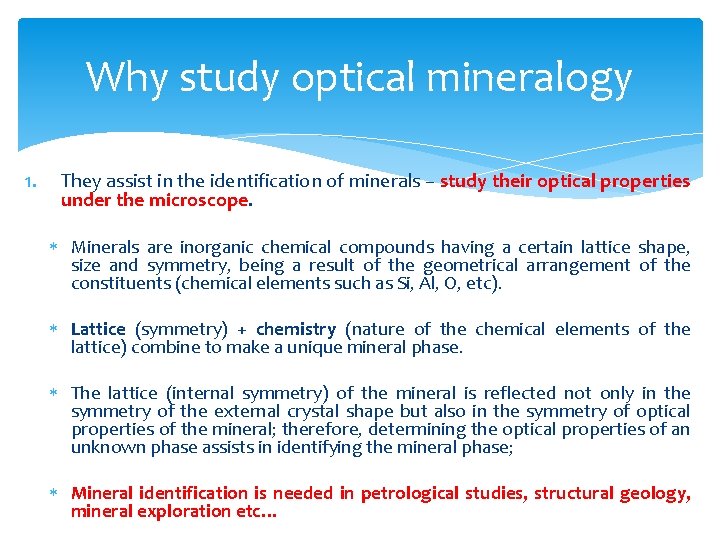 Why study optical mineralogy

1. They assist in the identification of minerals – study their optical properties under the microscope.

* Minerals are inorganic chemical compounds having a certain lattice shape, size and symmetry, being a result of the geometrical arrangement of the constituents (chemical elements such as Si, Al, O, etc).

* Lattice (symmetry) + chemistry (nature of the chemical elements of the lattice) combine to make a unique mineral phase.

* The lattice (internal symmetry) of the mineral is reflected not only in the symmetry of the external crystal shape but also in the symmetry of optical properties of the mineral; therefore, determining the optical properties of an unknown phase assists in identifying the mineral phase;

* Mineral identification is needed in petrological studies, structural geology, mineral exploration etc…